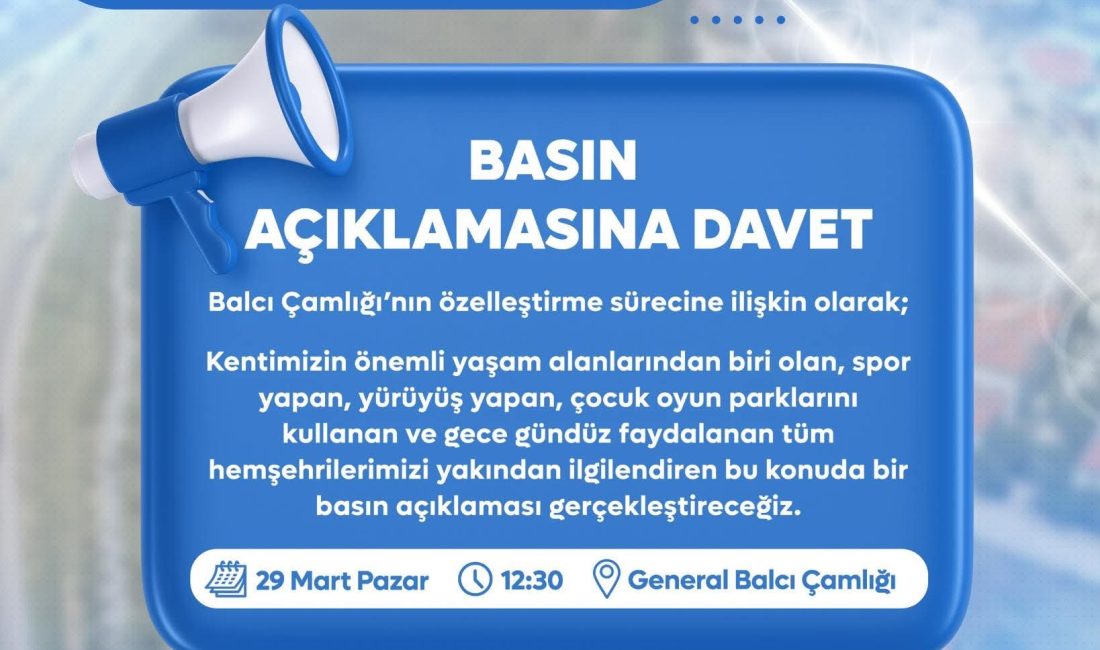 BASIN AÇIKLAMASINA DAVET

Balcı Çamlığı'nın özelleştirme sürecine ilişkin olarak;

Kentimizin önemli yaşam alanlarından biri olan, spor yapan, yürüyüş yapan, çocuk oyun parklarını kullanan ve gece gündüz faydalanan tüm hemşehrilerimizi yakından ilgilendiren bu konuda bir basın açıklaması gerçekleştireceğiz.

29 Mart Pazar 12:30 General Balcı Çamlığı